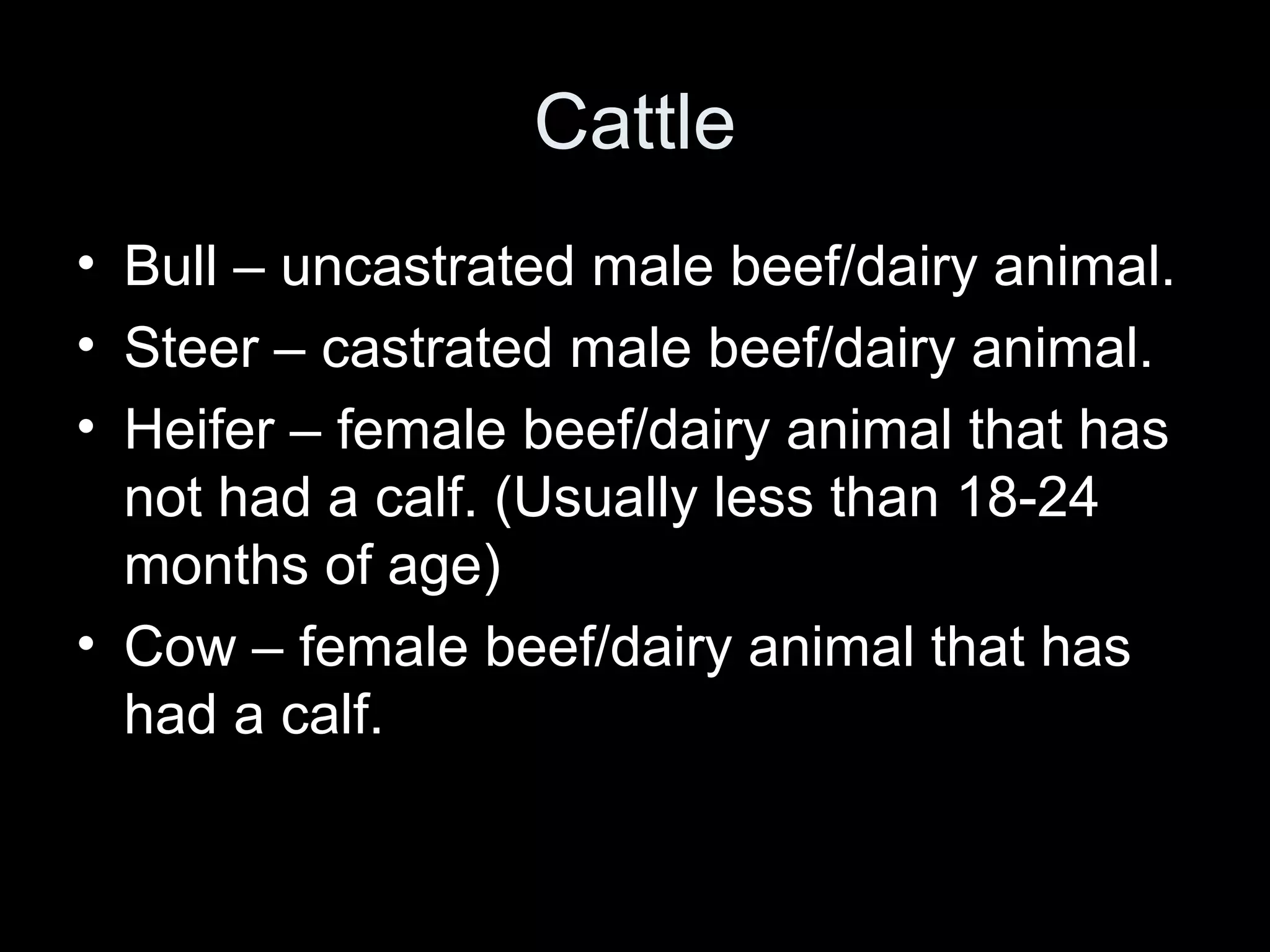 Cattle

• Bull – uncastrated male beef/dairy animal.
• Steer – castrated male beef/dairy animal.
• Heifer – female beef/dairy animal that has not had a calf. (Usually less than 18-24 months of age)
• Cow – female beef/dairy animal that has had a calf.